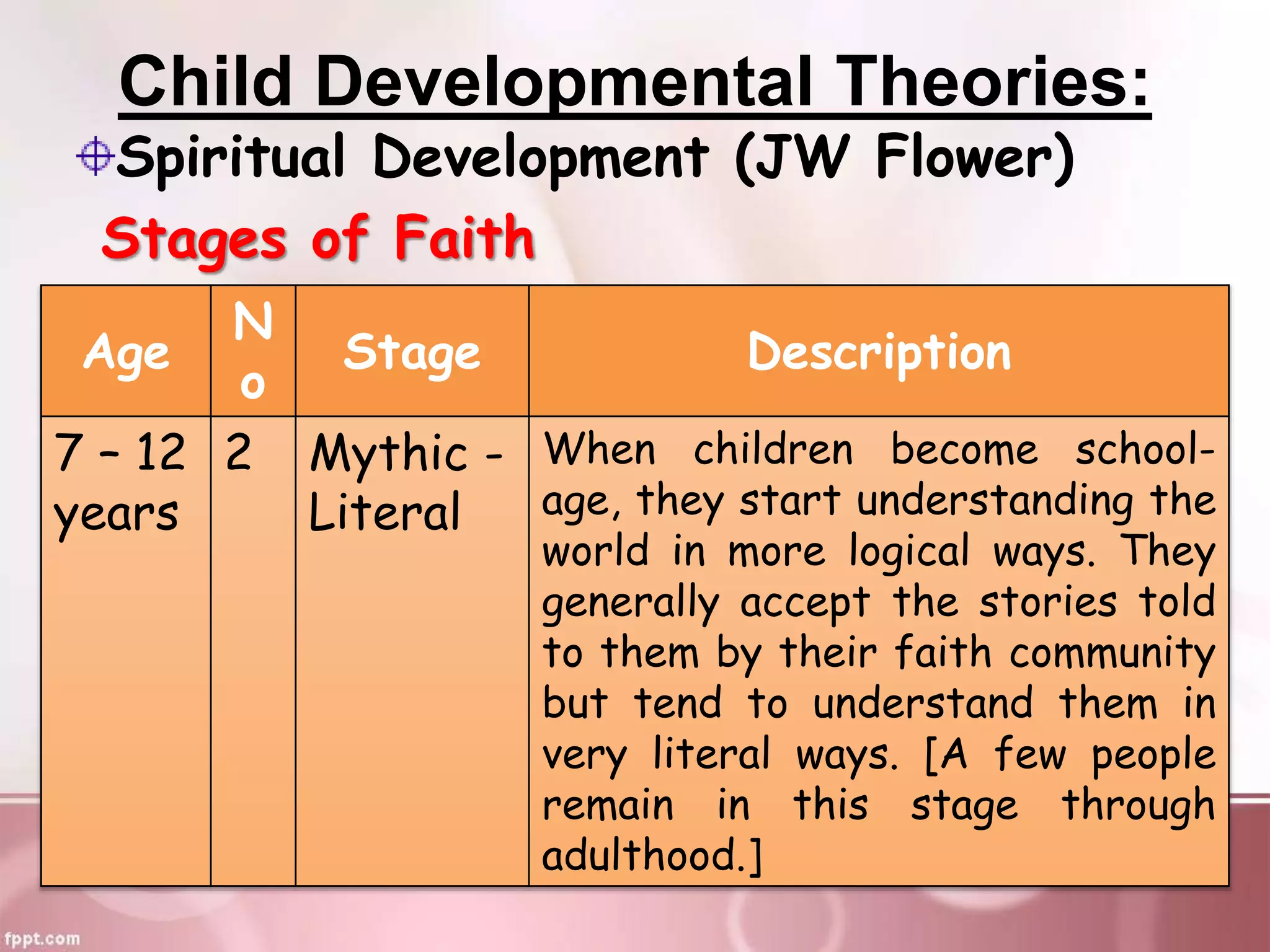 Child Developmental Theories:

Spiritual Development (JW Flower)

Stages of Faith

| Age | No | Stage | Description |
|---|---|---|---|
| 7 – 12 years | 2 | Mythic - Literal | When children become school-age, they start understanding the world in more logical ways. They generally accept the stories told to them by their faith community but tend to understand them in very literal ways. [A few people remain in this stage through adulthood.] |

fppt.com